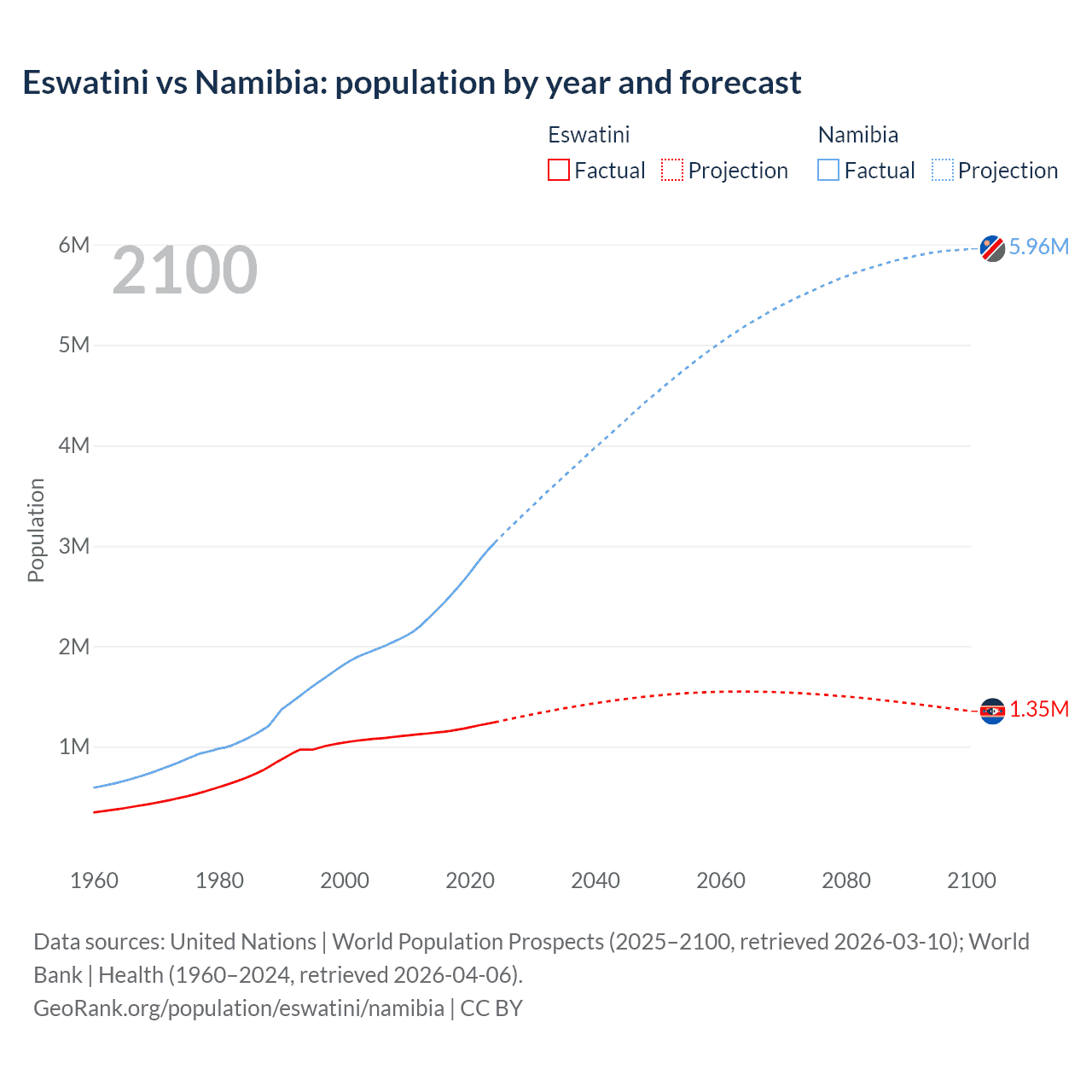 Eswatini vs Namibia: population by year and forecast

Eswatini
Factual Projection

Namibia
Factual Projection

2100

6M
5M
4M
3M
2M
1M

Population

5.96M
1.35M

1960 1980 2000 2020 2040 2060 2080 2100

Data sources: United Nations | World Population Prospects (2025–2100, retrieved 2026-03-10); World Bank | Health (1960–2024, retrieved 2026-04-06).
GeoRank.org/population/eswatini/namibia | CC BY